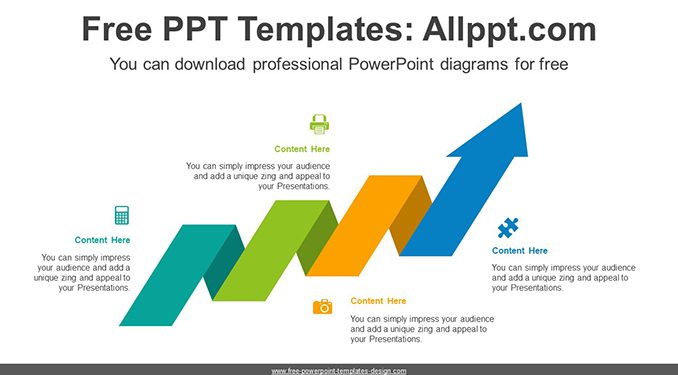 Free PPT Templates: Allppt.com

You can download professional PowerPoint diagrams for free

Content Here

You can simply impress your audience and add a unique zing and appeal to your Presentations.

Content Here

You can simply impress your audience and add a unique zing and appeal to your Presentations.

Content Here

You can simply impress your audience and add a unique zing and appeal to your Presentations.

Content Here

You can simply impress your audience and add a unique zing and appeal to your Presentations.

www.free-powerpoint-templates-design.com